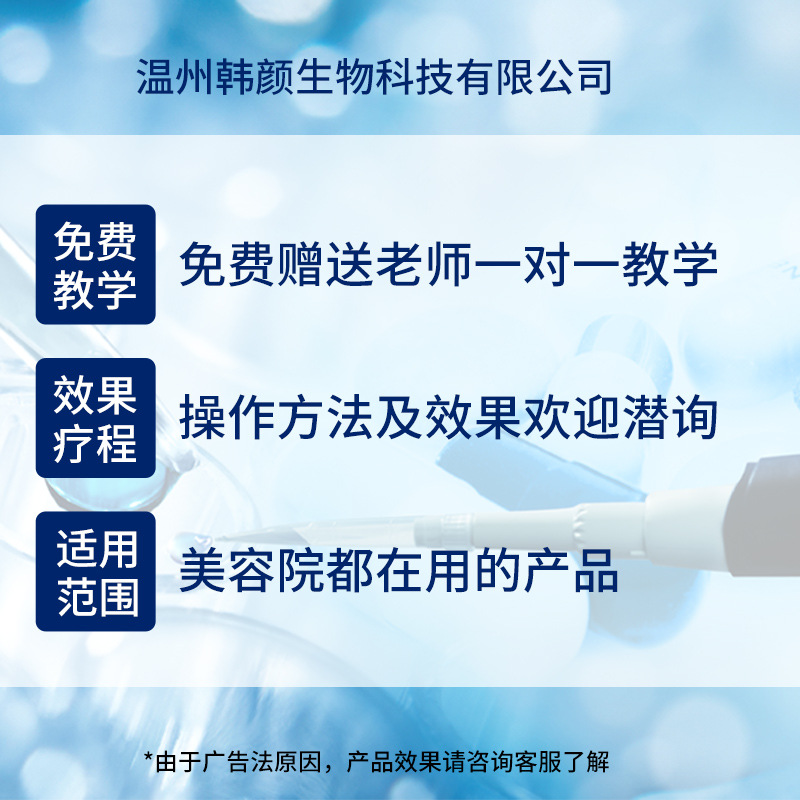 温州韩颜生物科技有限公司

免费教学

免费赠送老师一对一教学

效果疗程

操作方法及效果欢迎潜询

适用范围

美容院都在用的产品

*由于广告法原因，产品效果请咨询客服了解